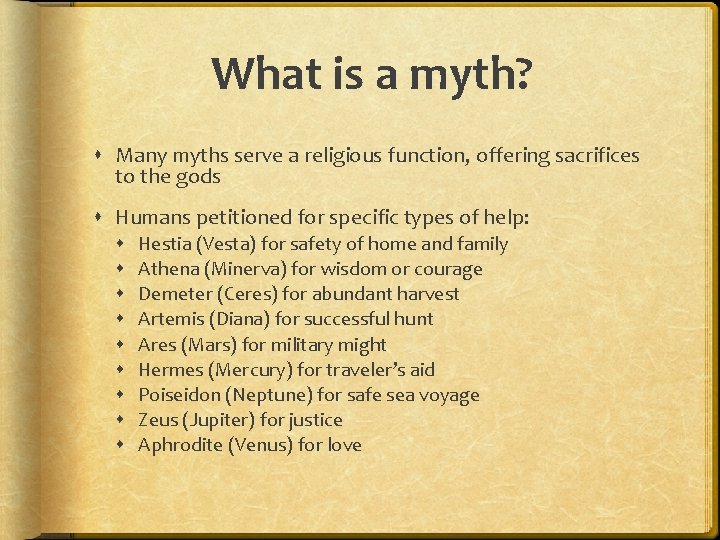 What is a myth?

- Many myths serve a religious function, offering sacrifices to the gods

- Humans petitioned for specific types of help:
  - Hestia (Vesta) for safety of home and family
  - Athena (Minerva) for wisdom or courage
  - Demeter (Ceres) for abundant harvest
  - Artemis (Diana) for successful hunt
  - Ares (Mars) for military might
  - Hermes (Mercury) for traveler's aid
  - Poiseidon (Neptune) for safe sea voyage
  - Zeus (Jupiter) for justice
  - Aphrodite (Venus) for love